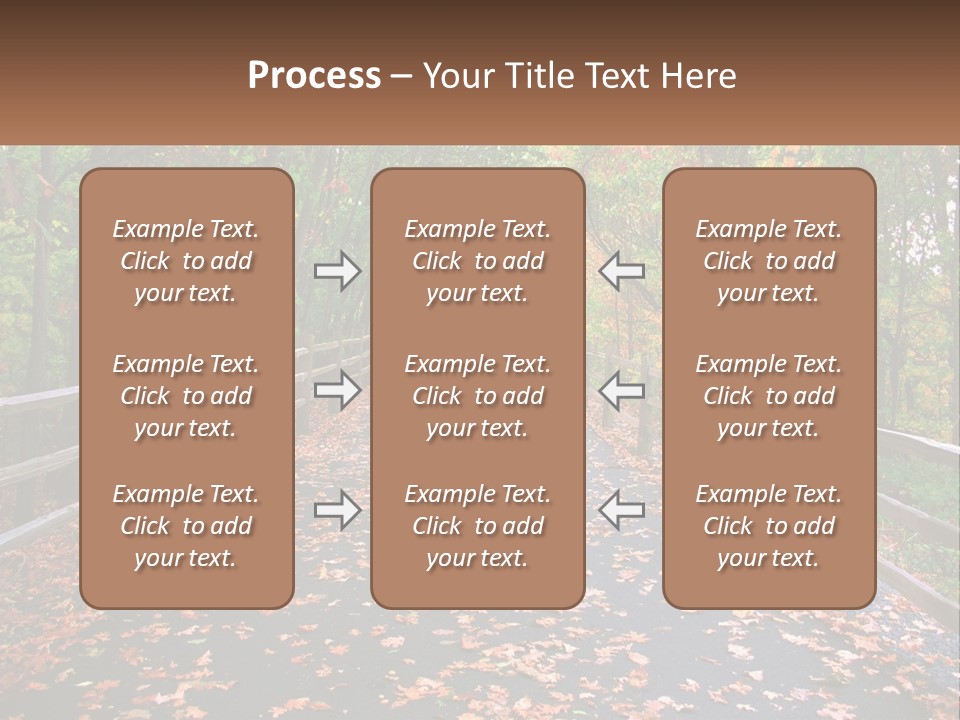 Process – Your Title Text Here

Example Text. Click to add your text.

Example Text. Click to add your text.

Example Text. Click to add your text.

Example Text. Click to add your text.

Example Text. Click to add your text.

Example Text. Click to add your text.

Example Text. Click to add your text.

Example Text. Click to add your text.

Example Text. Click to add your text.